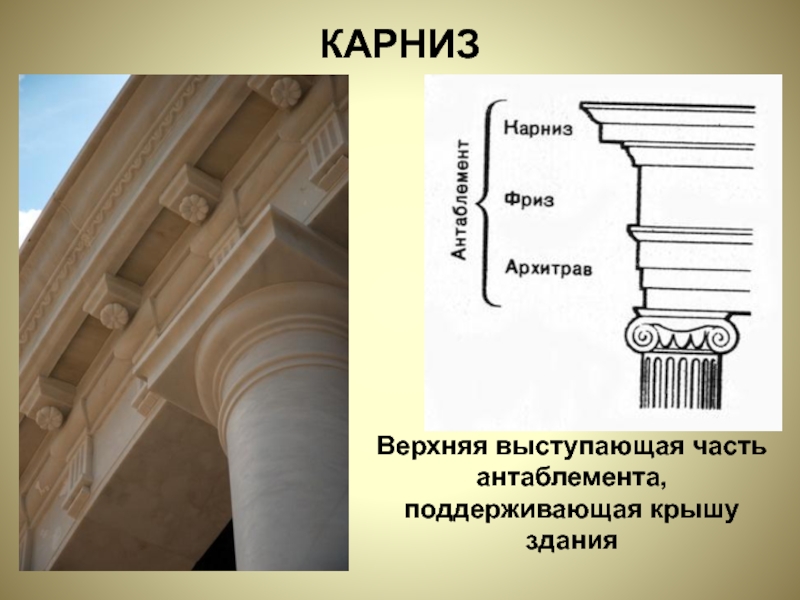 КАРНИЗ

Антаблемент

Карниз

Фриз

Архитрав

Верхняя выступающая часть антаблемента, поддерживающая крышу здания